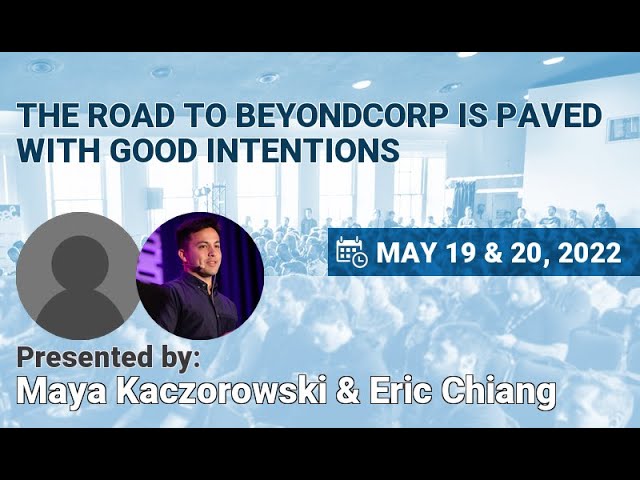 THE ROAD TO BEYONDCORP IS PAVED WITH GOOD INTENTIONS

MAY 19 & 20, 2022

Presented by:
Maya Kaczorowski & Eric Chiang